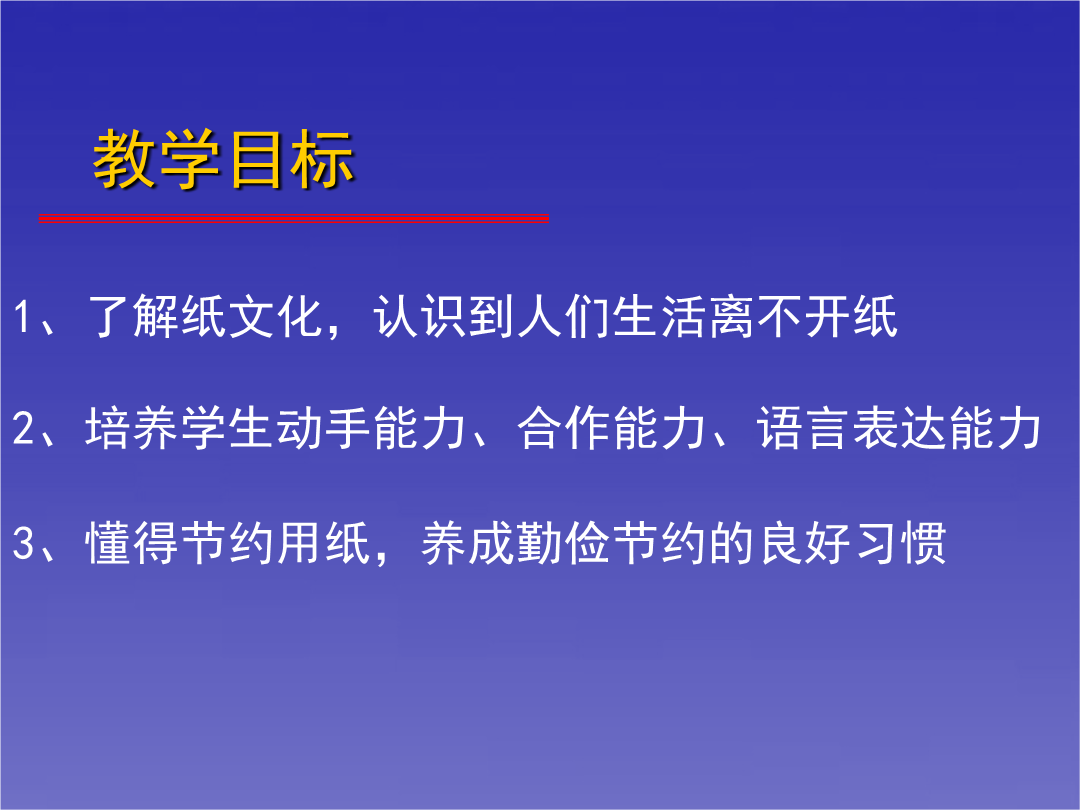 教学目标

1、了解纸文化，认识到人们生活离不开纸

2、培养学生动手能力、合作能力、语言表达能力

3、懂得节约用纸，养成勤俭节约的良好习惯